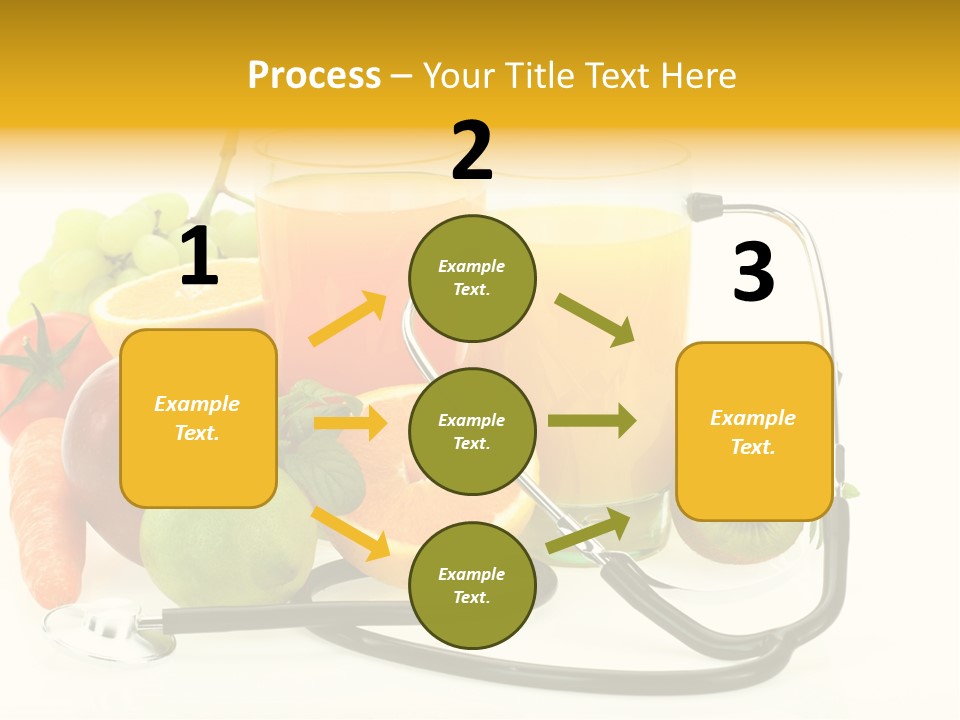 Process – Your Title Text Here

1

Example Text.

2

Example Text.

Example Text.

Example Text.

3

Example Text.